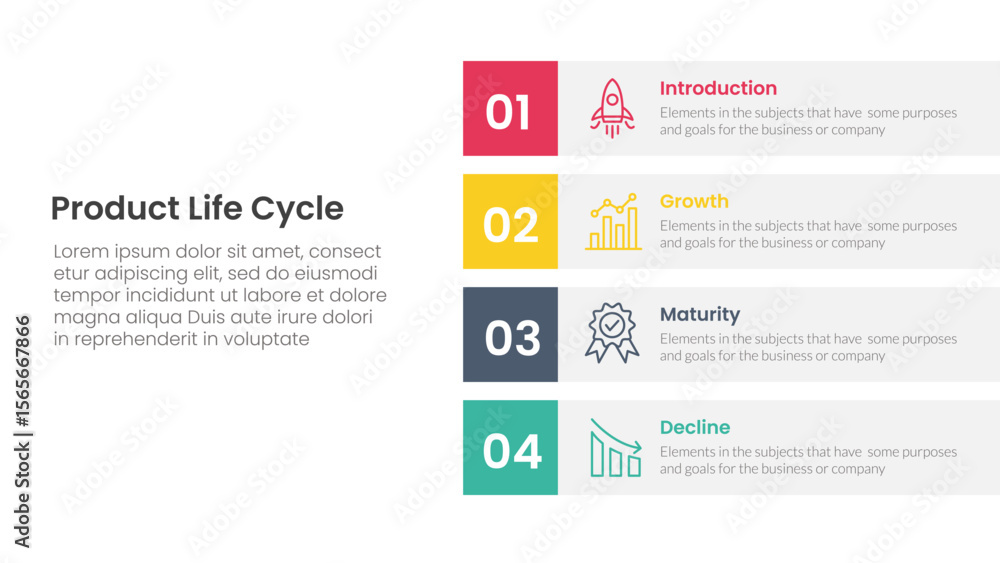 Product Life Cycle

Lorem ipsum dolor sit amet, consect etur adipiscing elit, sed do eiusmodi tempor incididunt ut labore et dolore magna aliqua Duis aute irure dolori in reprehenderit in voluptate

01

Introduction

Elements in the subjects that have some purposes and goals for the business or company

02

Growth

Elements in the subjects that have some purposes and goals for the business or company

03

Maturity

Elements in the subjects that have some purposes and goals for the business or company

04

Decline

Elements in the subjects that have some purposes and goals for the business or company

Adobe Stock | #1565667866